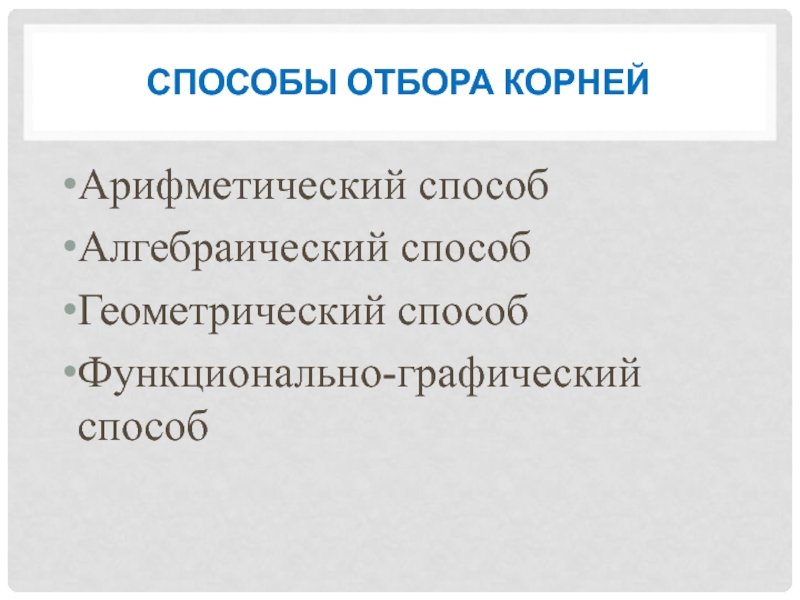 СПОСОБЫ ОТБОРА КОРНЕЙ

•Арифметический способ
•Алгебраический способ
•Геометрический способ
•Функционально-графический способ